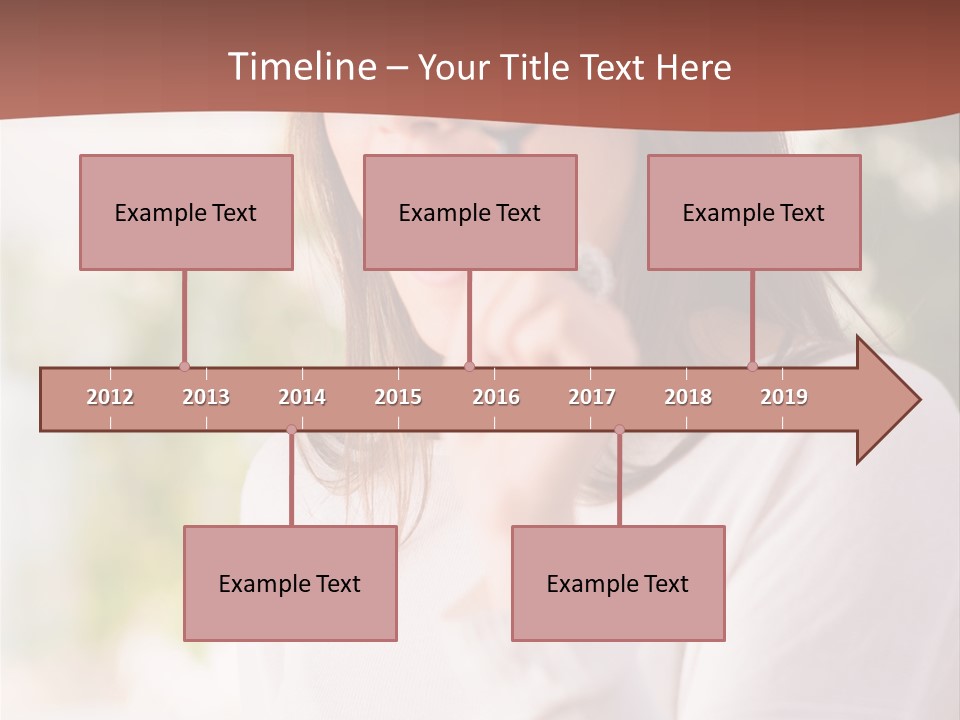 Timeline – Your Title Text Here

Example Text

Example Text

Example Text

2012 2013 2014 2015 2016 2017 2018 2019

Example Text

Example Text